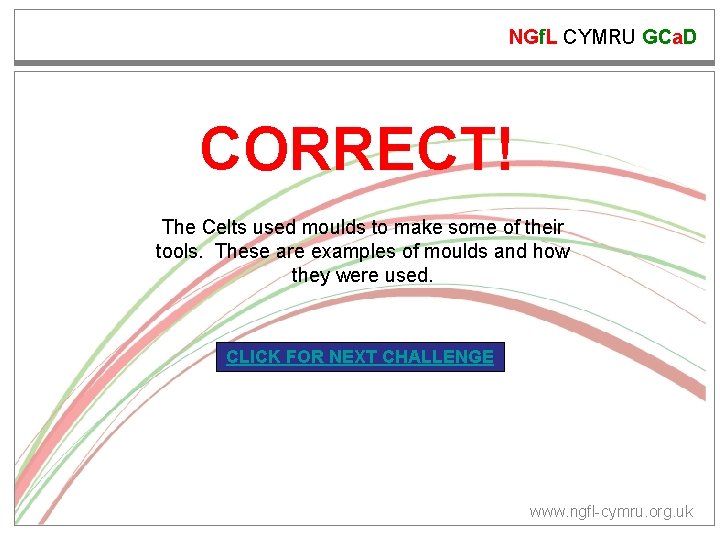 NGfL CYMRU GCaD

CORRECT!

The Celts used moulds to make some of their tools. These are examples of moulds and how they were used.

CLICK FOR NEXT CHALLENGE

www.ngfl-cymru.org.uk